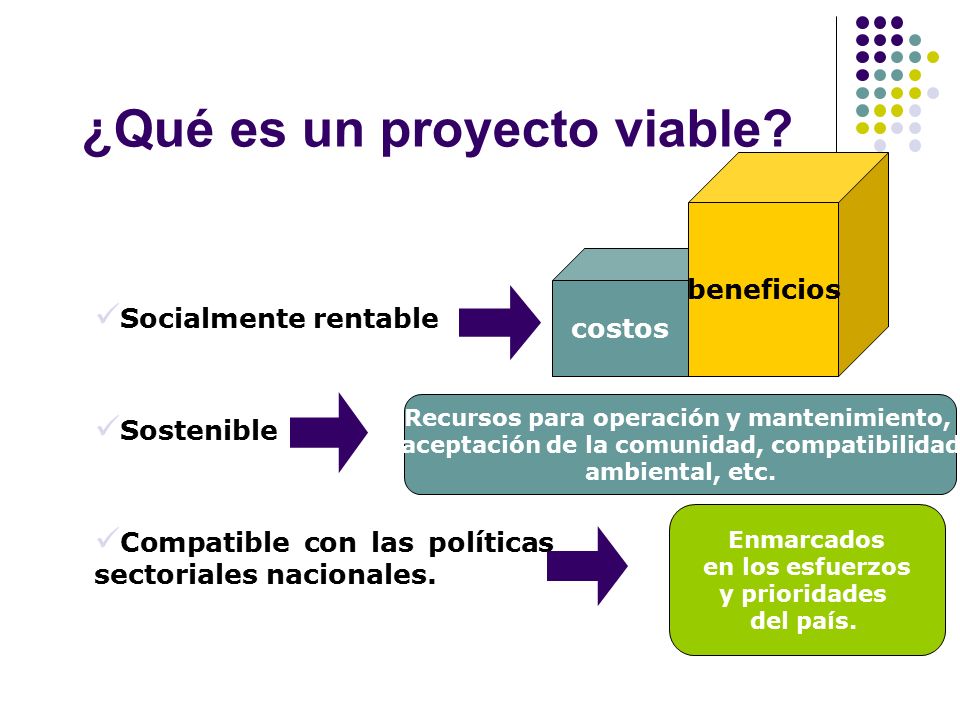 ¿Qué es un proyecto viable?

✓Socialmente rentable

costos

beneficios

✓Sostenible

Recursos para operación y mantenimiento, aceptación de la comunidad, compatibilidad ambiental, etc.

✓Compatible con las políticas sectoriales nacionales.

Enmarcados en los esfuerzos y prioridades del país.